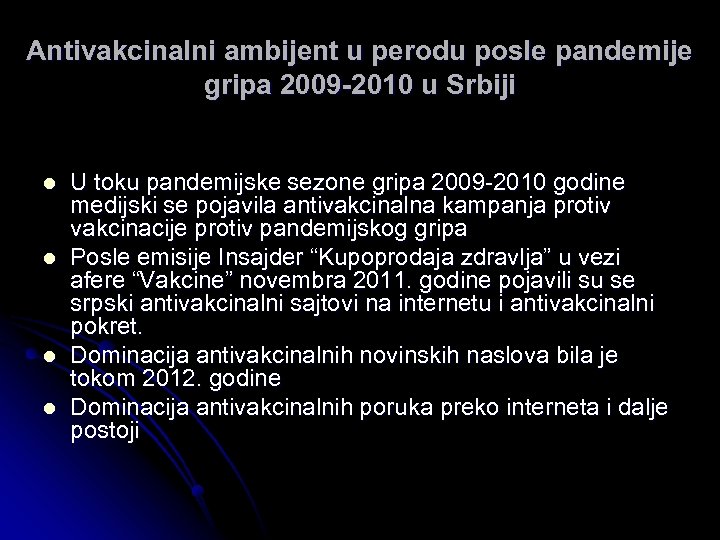 Antivakcinalni ambijent u perodu posle pandemije gripa 2009-2010 u Srbiji

- U toku pandemijske sezone gripa 2009-2010 godine medijski se pojavila antivakcinalna kampanja protiv vakcinacije protiv pandemijskog gripa
- Posle emisije Insajder “Kupoprodaja zdravlja” u vezi afere “Vakcine” novembra 2011. godine pojavili su se srpski antivakcinalni sajtovi na internetu i antivakcinalni pokret.
- Dominacija antivakcinalnih novinskih naslova bila je tokom 2012. godine
- Dominacija antivakcinalnih poruka preko interneta i dalje postoji